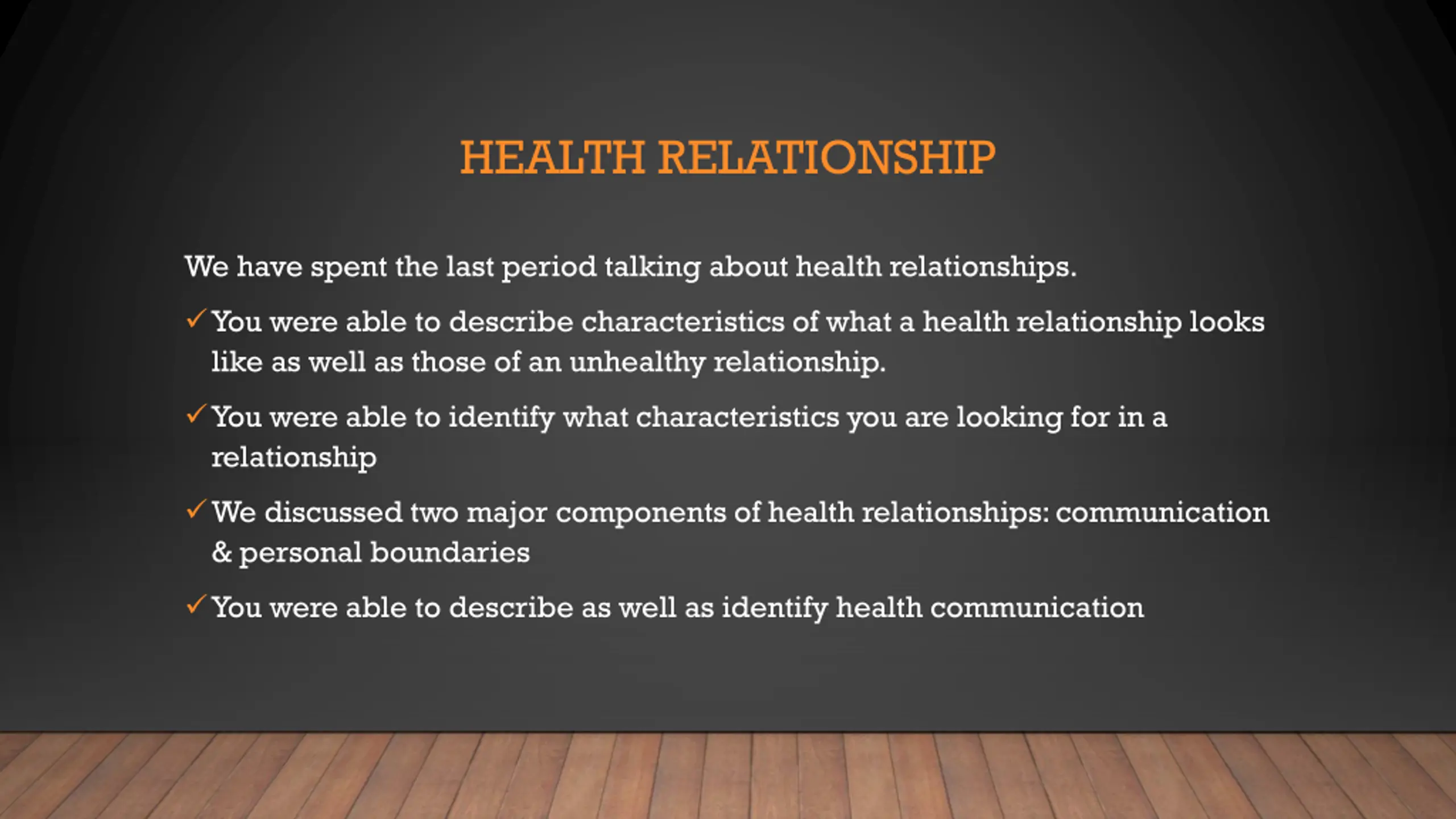 HEALTH RELATIONSHIP

We have spent the last period talking about health relationships.

✓ You were able to describe characteristics of what a health relationship looks like as well as those of an unhealthy relationship.

✓ You were able to identify what characteristics you are looking for in a relationship

✓ We discussed two major components of health relationships: communication & personal boundaries

✓ You were able to describe as well as identify health communication